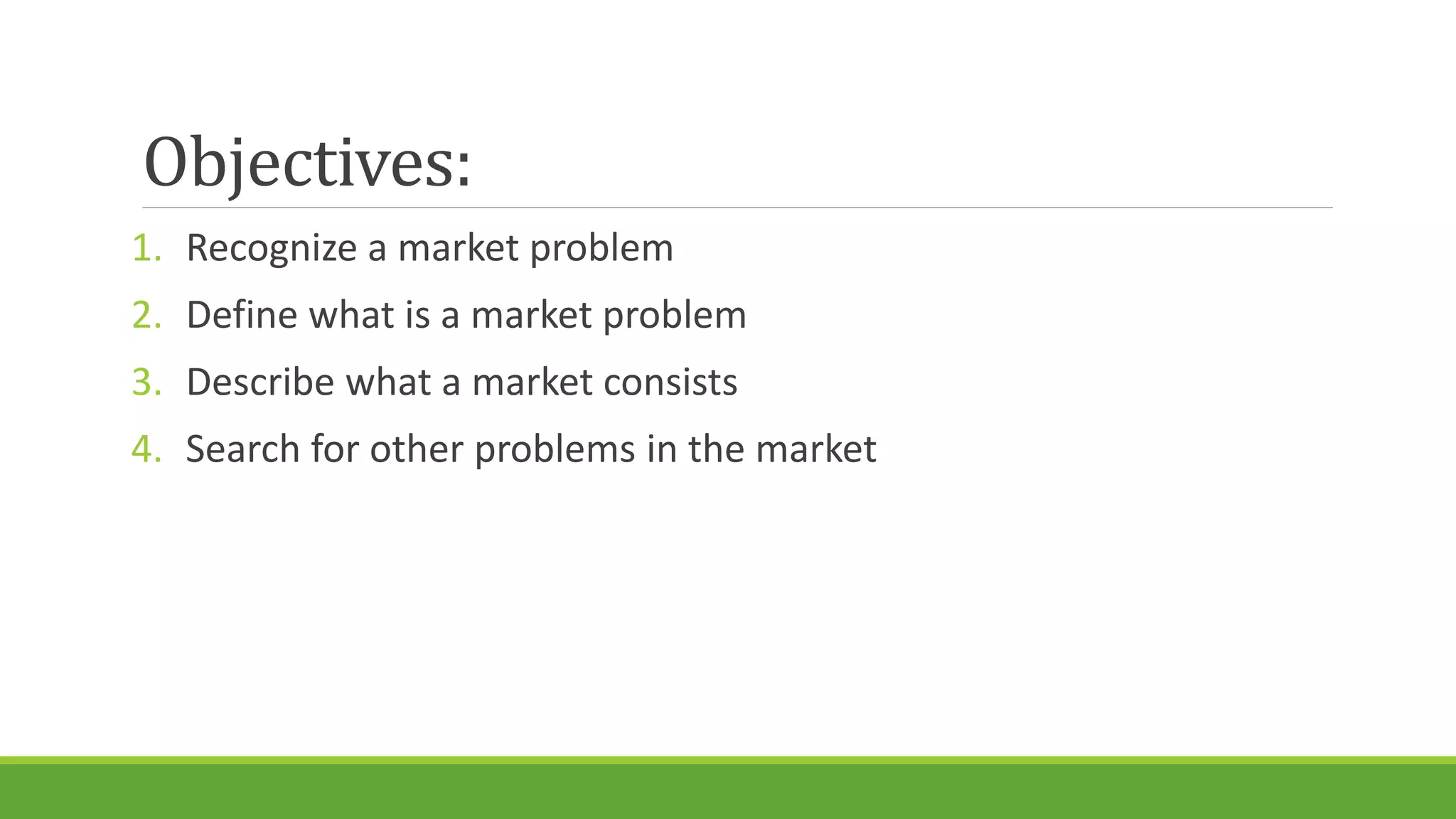 Objectives:

1. Recognize a market problem
2. Define what is a market problem
3. Describe what a market consists
4. Search for other problems in the market